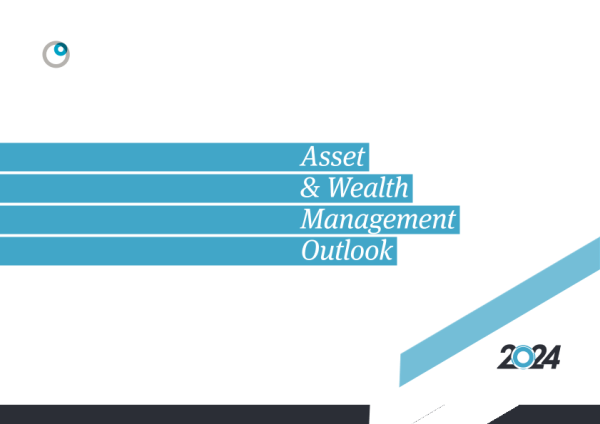 Asset
& Wealth
Management
Outlook

2024